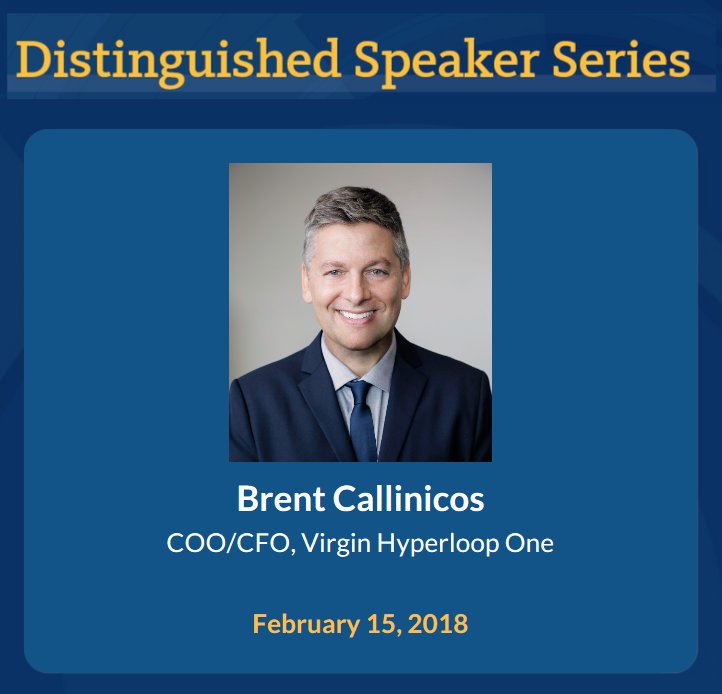 Distinguished Speaker Series

Brent Callinicos

COO/CFO, Virgin Hyperloop One

February 15, 2018